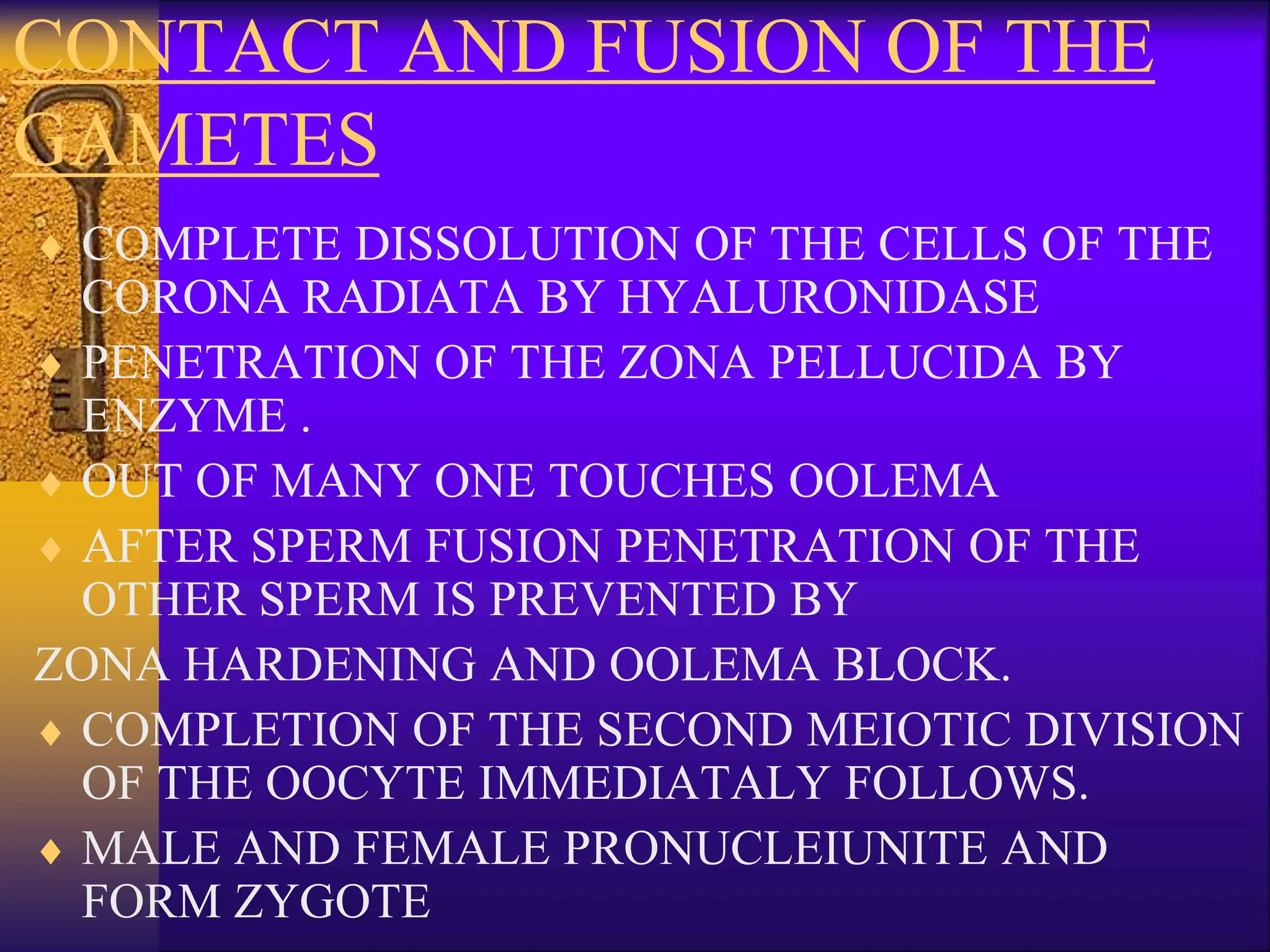 CONTACT AND FUSION OF THE GAMETES

♦ COMPLETE DISSOLUTION OF THE CELLS OF THE CORONA RADIATA BY HYALURONIDASE
♦ PENETRATION OF THE ZONA PELLUCIDA BY ENZYME .
♦ OUT OF MANY ONE TOUCHES OOLEMA
♦ AFTER SPERM FUSION PENETRATION OF THE OTHER SPERM IS PREVENTED BY

ZONA HARDENING AND OOLEMA BLOCK.
♦ COMPLETION OF THE SECOND MEIOTIC DIVISION OF THE OOCYTE IMMEDIATALY FOLLOWS.
♦ MALE AND FEMALE PRONUCLEIUNITE AND FORM ZYGOTE